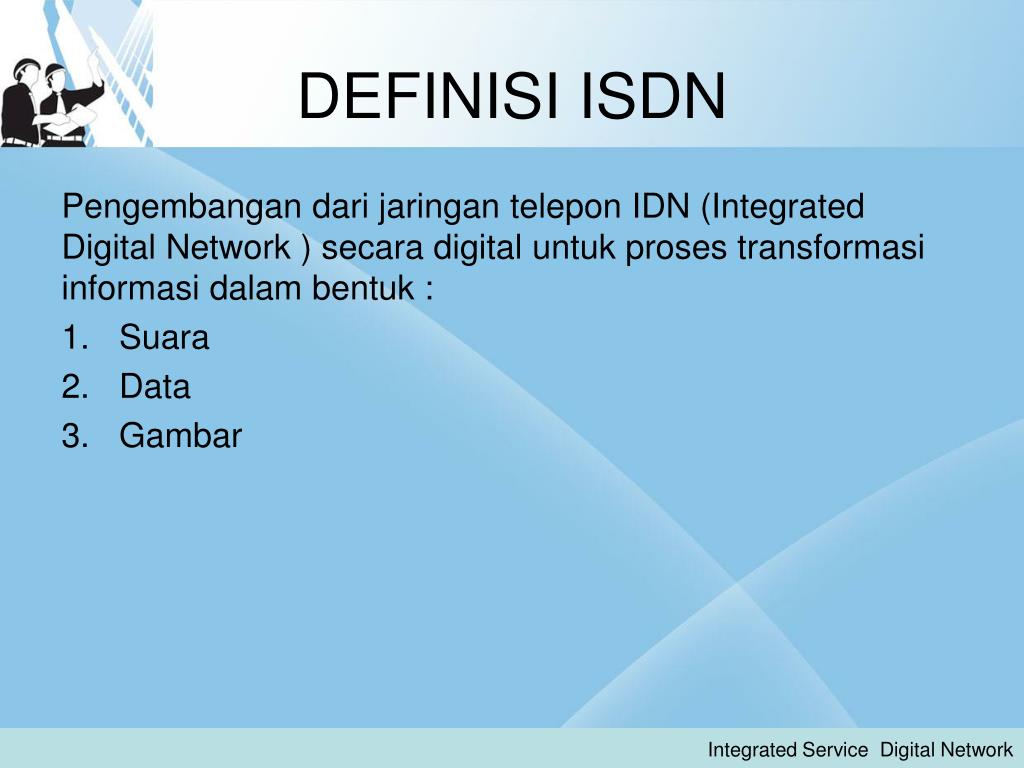 DEFINISI ISDN

Pengembangan dari jaringan telepon IDN (Integrated Digital Network ) secara digital untuk proses transformasi informasi dalam bentuk :

1. Suara
2. Data
3. Gambar

Integrated Service Digital Network